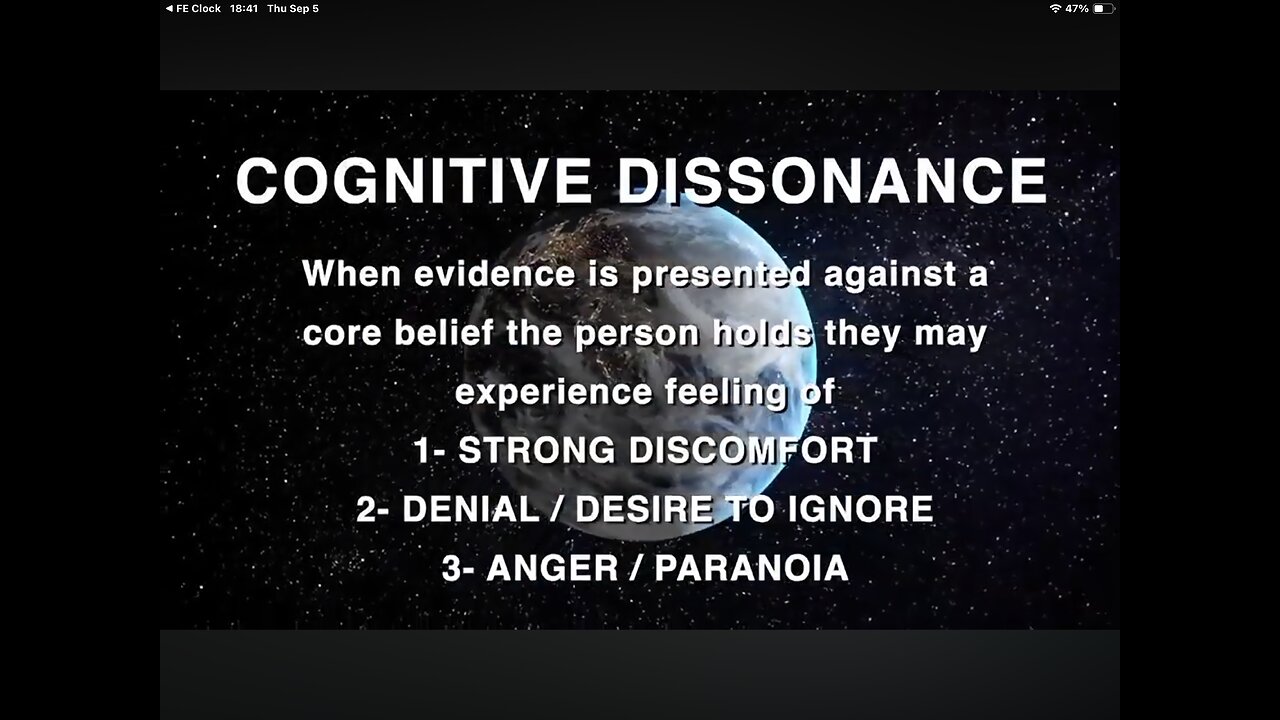 ◀ FE Clock 18:41 Thu Sep 5

47%

COGNITIVE DISSONANCE

When evidence is presented against a core belief the person holds they may experience feeling of

1- STRONG DISCOMFORT

2- DENIAL / DESIRE TO IGNORE

3- ANGER / PARANOIA